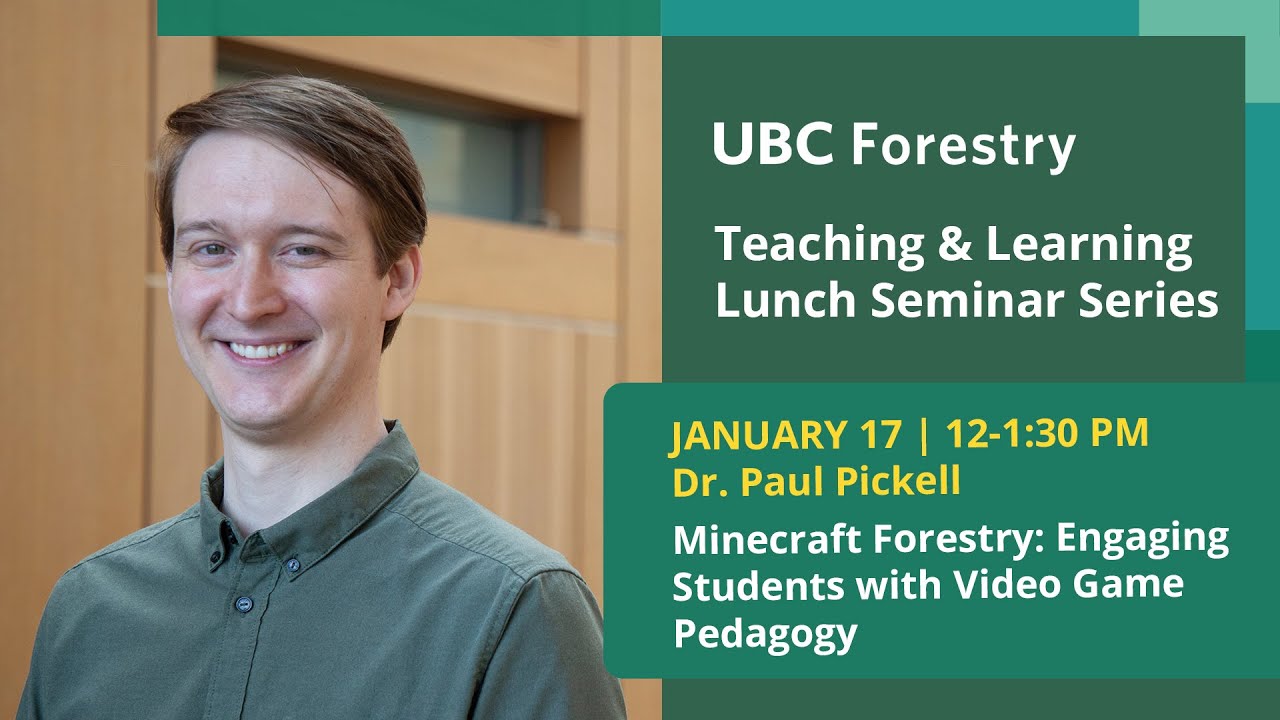 UBC Forestry

Teaching & Learning Lunch Seminar Series

JANUARY 17 | 12-1:30 PM
Dr. Paul Pickell

Minecraft Forestry: Engaging Students with Video Game Pedagogy